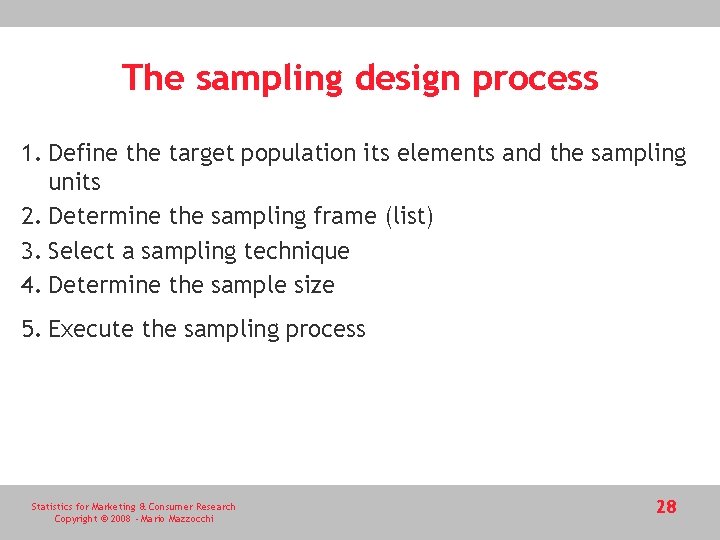 The sampling design process

1. Define the target population its elements and the sampling units
2. Determine the sampling frame (list)
3. Select a sampling technique
4. Determine the sample size
5. Execute the sampling process

Statistics for Marketing & Consumer Research
Copyright © 2008 - Mario Mazzocchi

28